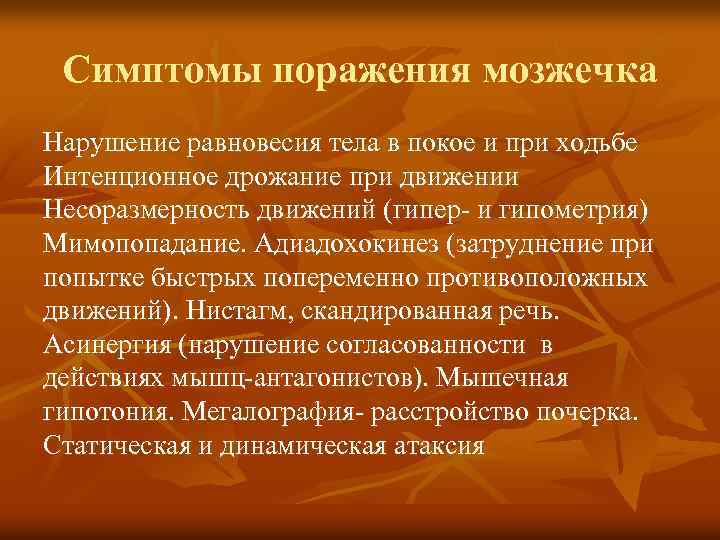 Симптомы поражения мозжечка

Нарушение равновесия тела в покое и при ходьбе
Интенционное дрожание при движении
Несоразмерность движений (гипер- и гипометрия)
Мимопопадание. Адиадохокинез (затруднение при попытке быстрых попеременно противоположных движений). Нистагм, скандированная речь. Асинергия (нарушение согласованности в действиях мышц-антагонистов). Мышечная гипотония. Мегалография- расстройство почерка. Статическая и динамическая атаксия